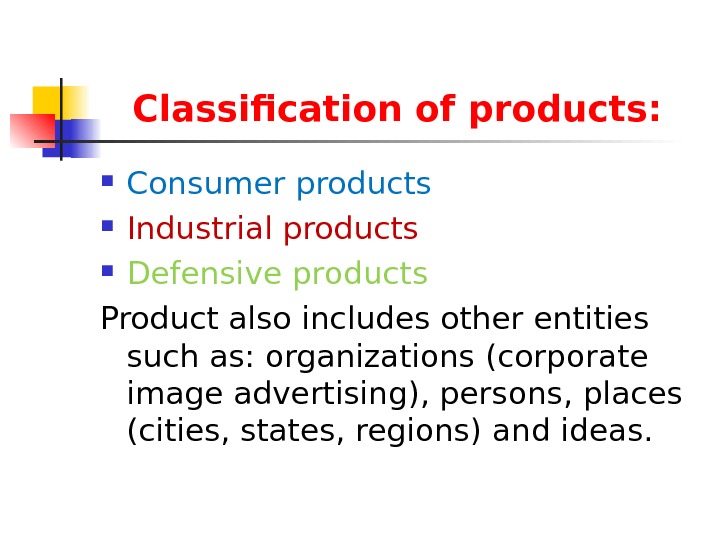 Classification of products:

- Consumer products
- Industrial products
- Defensive products

Product also includes other entities such as: organizations (corporate image advertising), persons, places (cities, states, regions) and ideas.